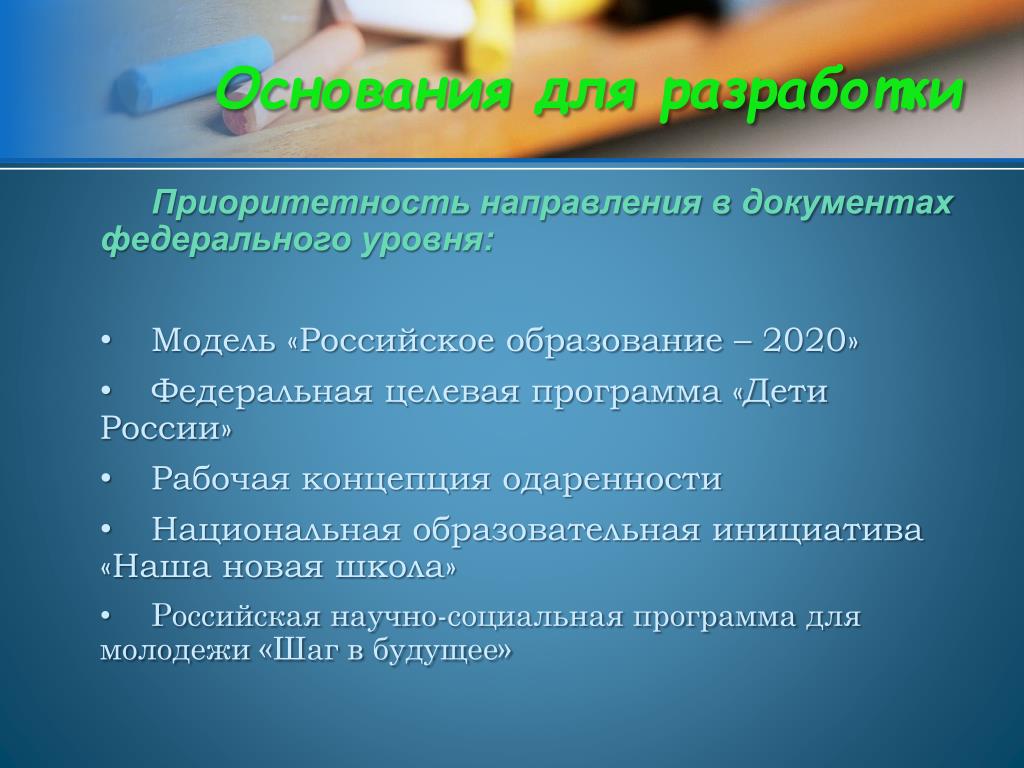 Основания для разработки

Приоритетность направления в документах федерального уровня:

• Модель «Российское образование – 2020»

• Федеральная целевая программа «Дети России»

• Рабочая концепция одаренности

• Национальная образовательная инициатива «Наша новая школа»

• Российская научно-социальная программа для молодежи «Шаг в будущее»